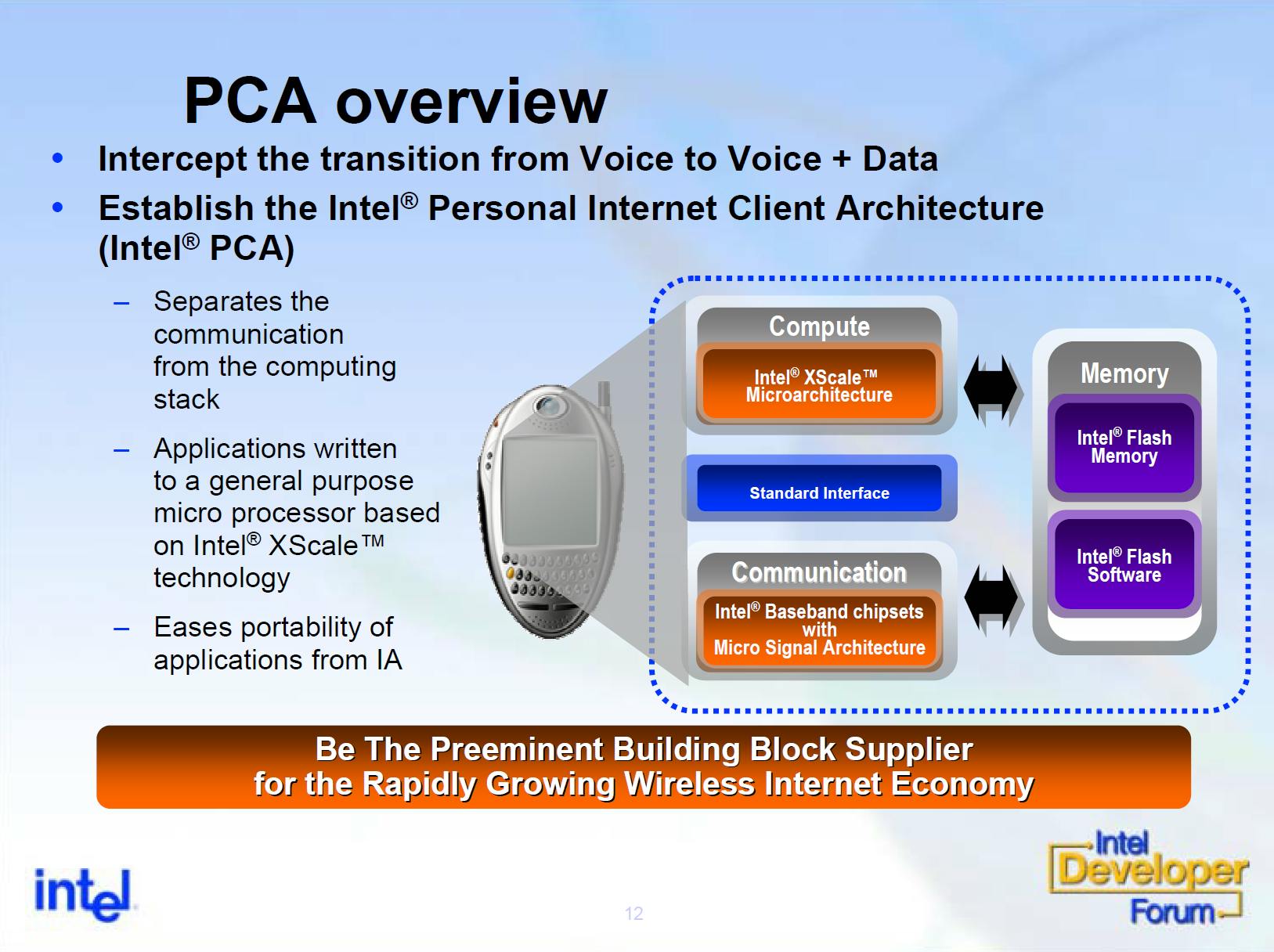 PCA overview

• Intercept the transition from Voice to Voice + Data
• Establish the Intel® Personal Internet Client Architecture (Intel® PCA)

– Separates the communication from the computing stack
– Applications written to a general purpose micro processor based on Intel® XScale™ technology
– Eases portability of applications from IA

Compute
Intel® XScale™ Microarchitecture

Standard Interface

Communication
Intel® Baseband chipsets with Micro Signal Architecture

Memory
Intel® Flash Memory
Intel® Flash Software

Be The Preeminent Building Block Supplier for the Rapidly Growing Wireless Internet Economy

intel

12

Intel Developer Forum